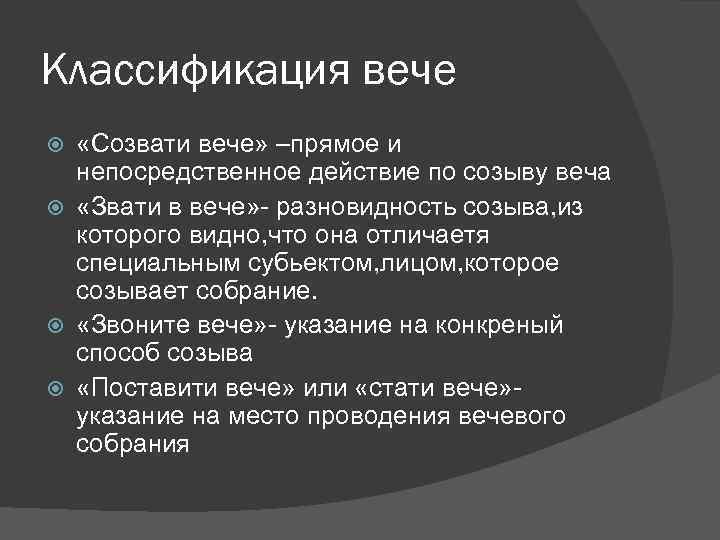 Классификация вече

«Созвати вече» –прямое и непосредственное действие по созыву веча

«Звати в вече»- разновидность созыва,из которого видно,что она отличаетя специальным субьектом,лицом,которое созывает собрание.

«Звоните вече»- указание на конкреный способ созыва

«Поставити вече» или «стати вече»- указание на место проводения вечевого собрания